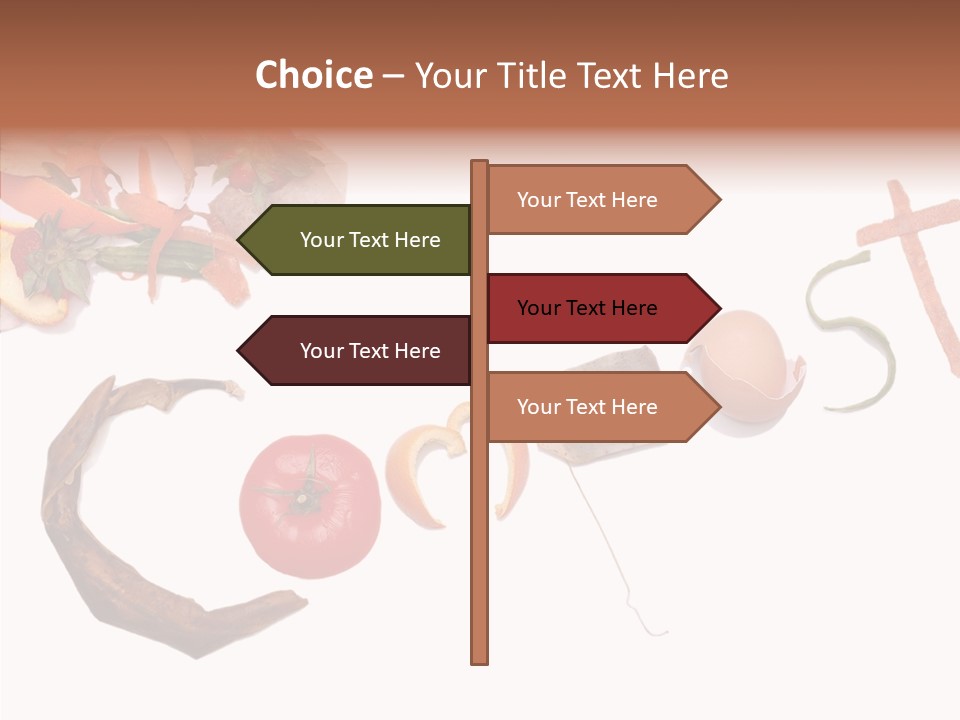 Choice – Your Title Text Here

Your Text Here

Your Text Here

Your Text Here

Your Text Here

Your Text Here